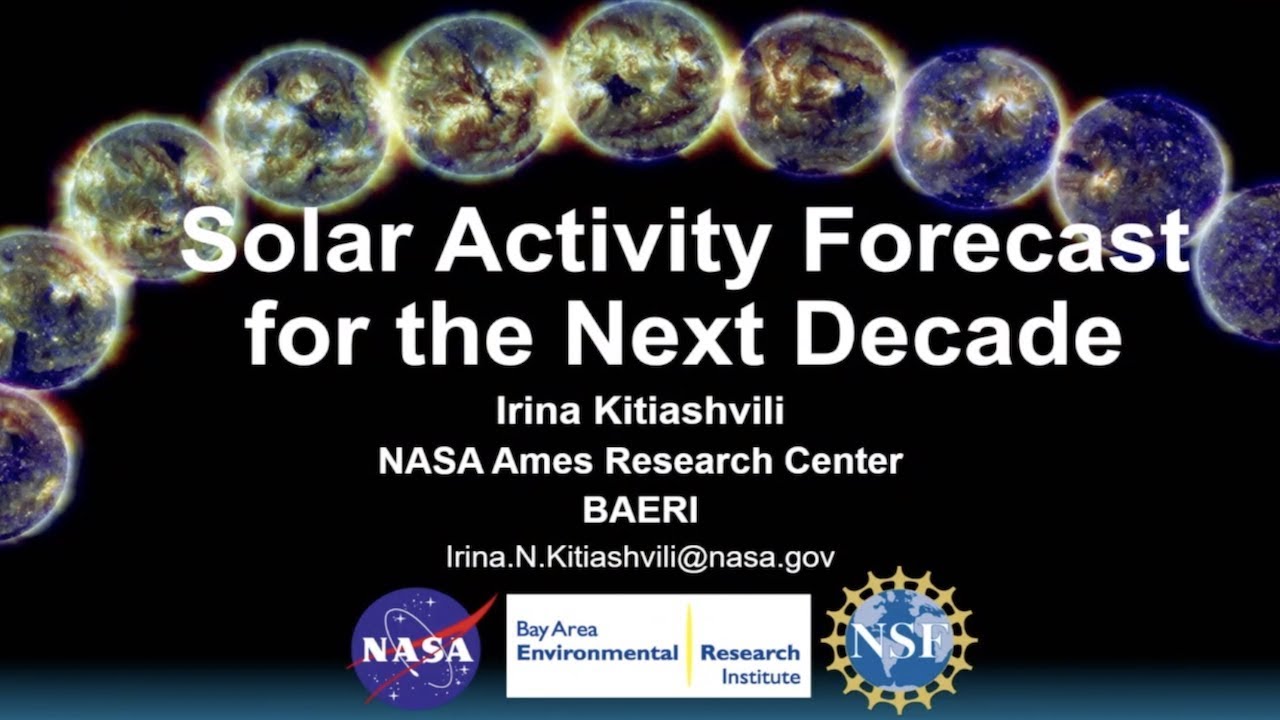 Solar Activity Forecast for the Next Decade

Irina Kitiashvili
NASA Ames Research Center
BAERI
Irina.N.Kitiashvili@nasa.gov

NASA

Bay Area Environmental Research Institute

NSF